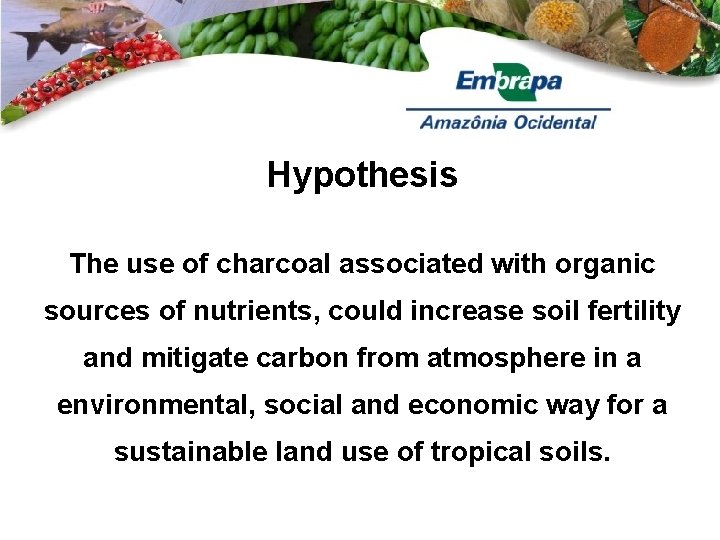 Embrapa
Amazônia Ocidental

Hypothesis

The use of charcoal associated with organic sources of nutrients, could increase soil fertility and mitigate carbon from atmosphere in a environmental, social and economic way for a sustainable land use of tropical soils.